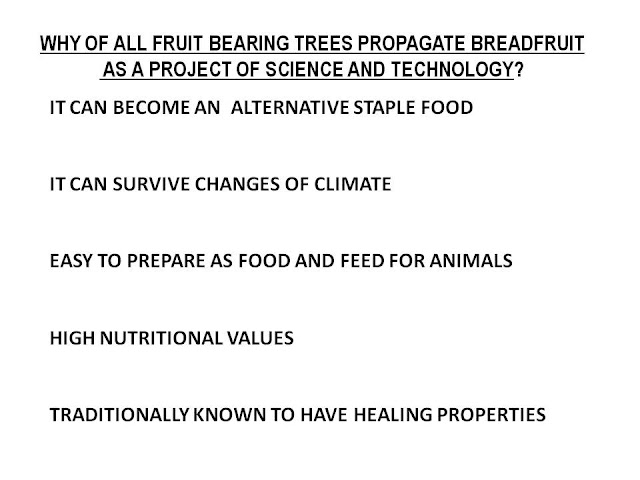 WHY OF ALL FRUIT BEARING TREES PROPAGATE BREADFRUIT AS A PROJECT OF SCIENCE AND TECHNOLOGY?

IT CAN BECOME AN ALTERNATIVE STAPLE FOOD

IT CAN SURVIVE CHANGES OF CLIMATE

EASY TO PREPARE AS FOOD AND FEED FOR ANIMALS

HIGH NUTRITIONAL VALUES

TRADITIONALLY KNOWN TO HAVE HEALING PROPERTIES